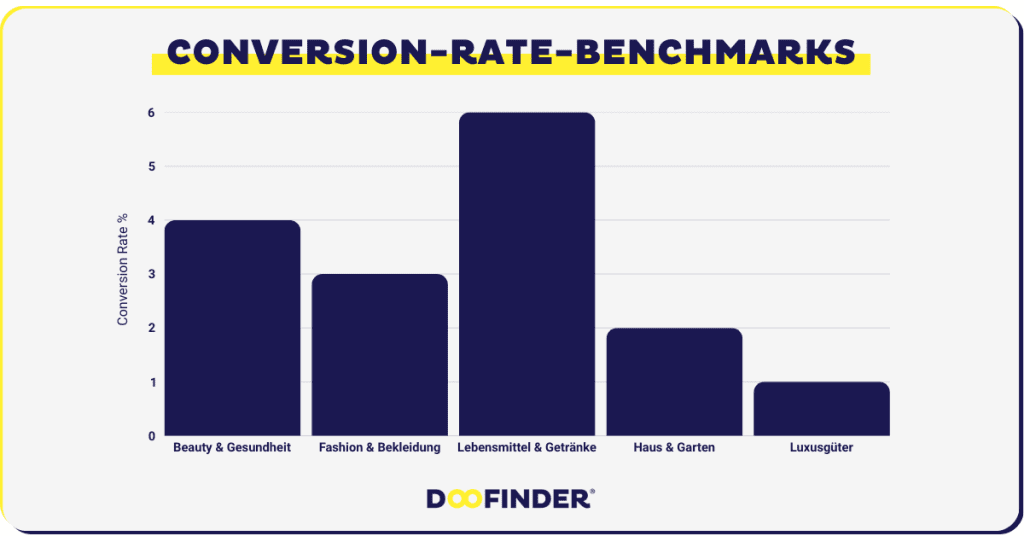 CONVERSION-RATE-BENCHMARKS

Conversion Rate %

6
5
4
3
2
1
0

Beauty & Gesundheit
Fashion & Bekleidung
Lebensmittel & Getränke
Haus & Garten
Luxusgüter

DOOFINDER®